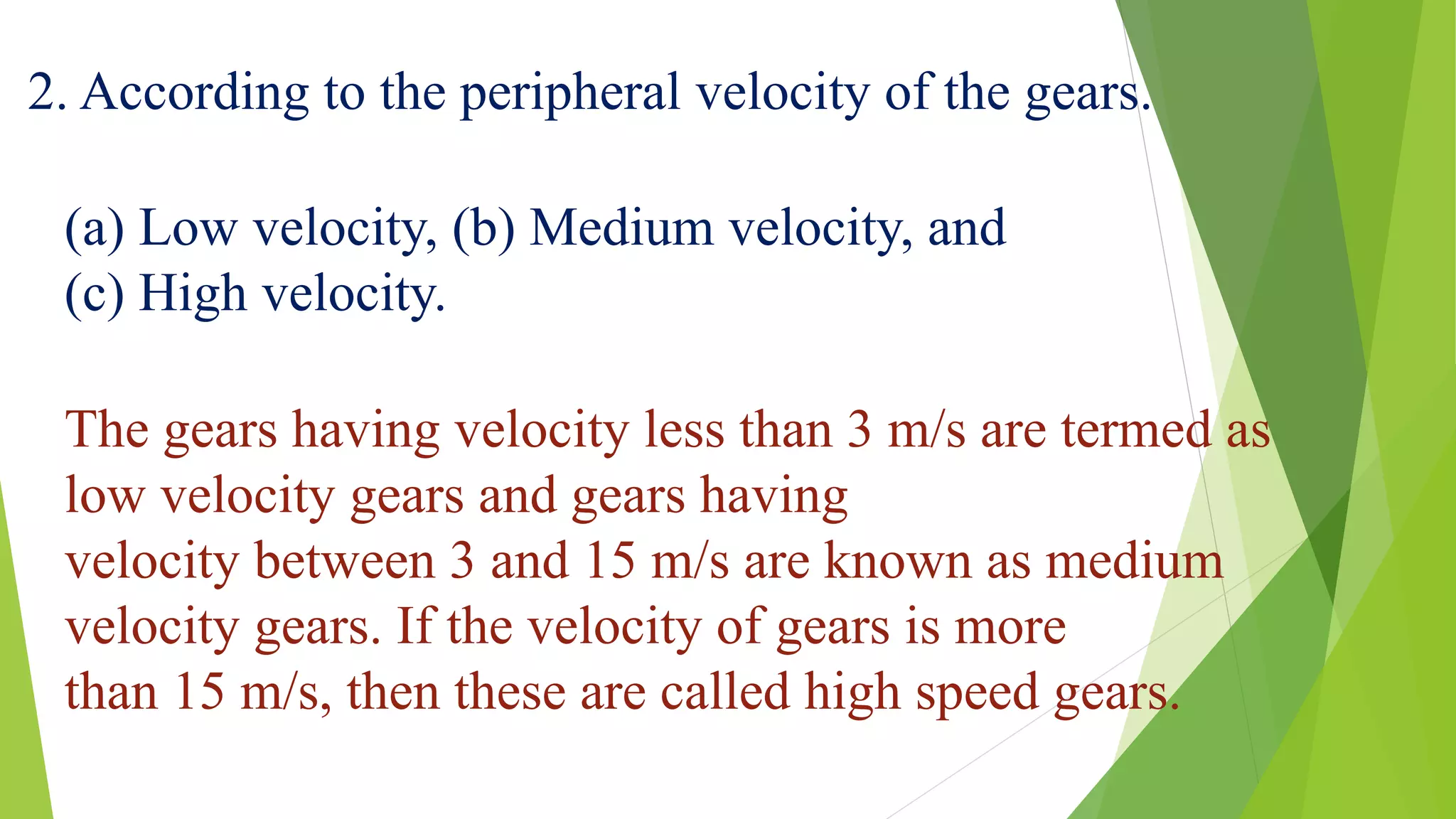 2. According to the peripheral velocity of the gears.

(a) Low velocity, (b) Medium velocity, and
(c) High velocity.

The gears having velocity less than 3 m/s are termed as low velocity gears and gears having velocity between 3 and 15 m/s are known as medium velocity gears. If the velocity of gears is more than 15 m/s, then these are called high speed gears.